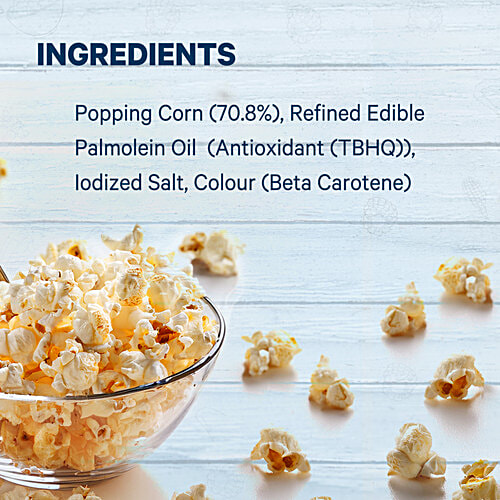 INGREDIENTS

Popping Corn (70.8%), Refined Edible Palmolein Oil (Antioxidant (TBHQ)), Iodized Salt, Colour (Beta Carotene)